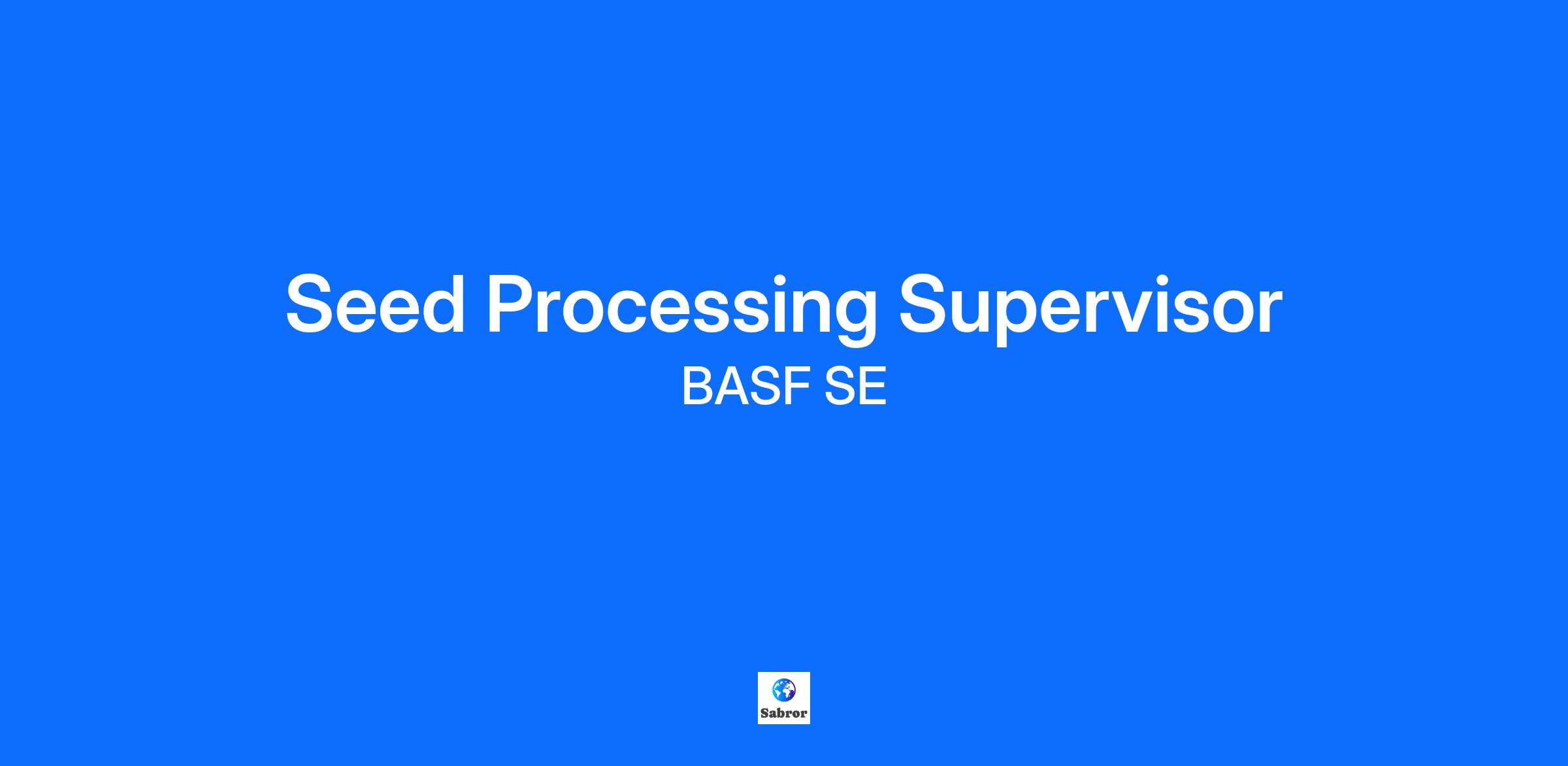 Seed Processing Supervisor
BASF SE

Sabror